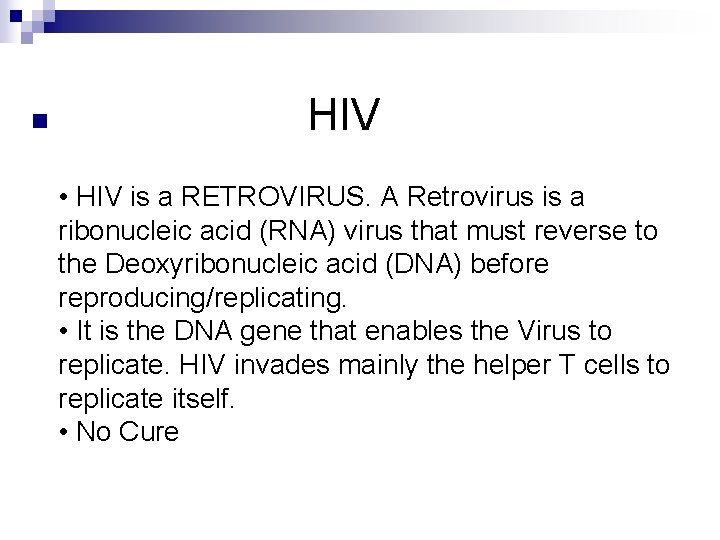 HIV

• HIV is a RETROVIRUS. A Retrovirus is a ribonucleic acid (RNA) virus that must reverse to the Deoxyribonucleic acid (DNA) before reproducing/replicating.
• It is the DNA gene that enables the Virus to replicate. HIV invades mainly the helper T cells to replicate itself.
• No Cure